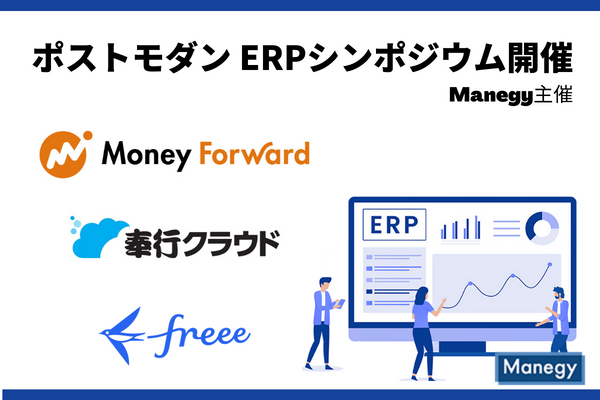 ポストモダン ERPシンポジウム開催

Manegy主催

Money Forward

奉行クラウド

freee

ERP

Manegy